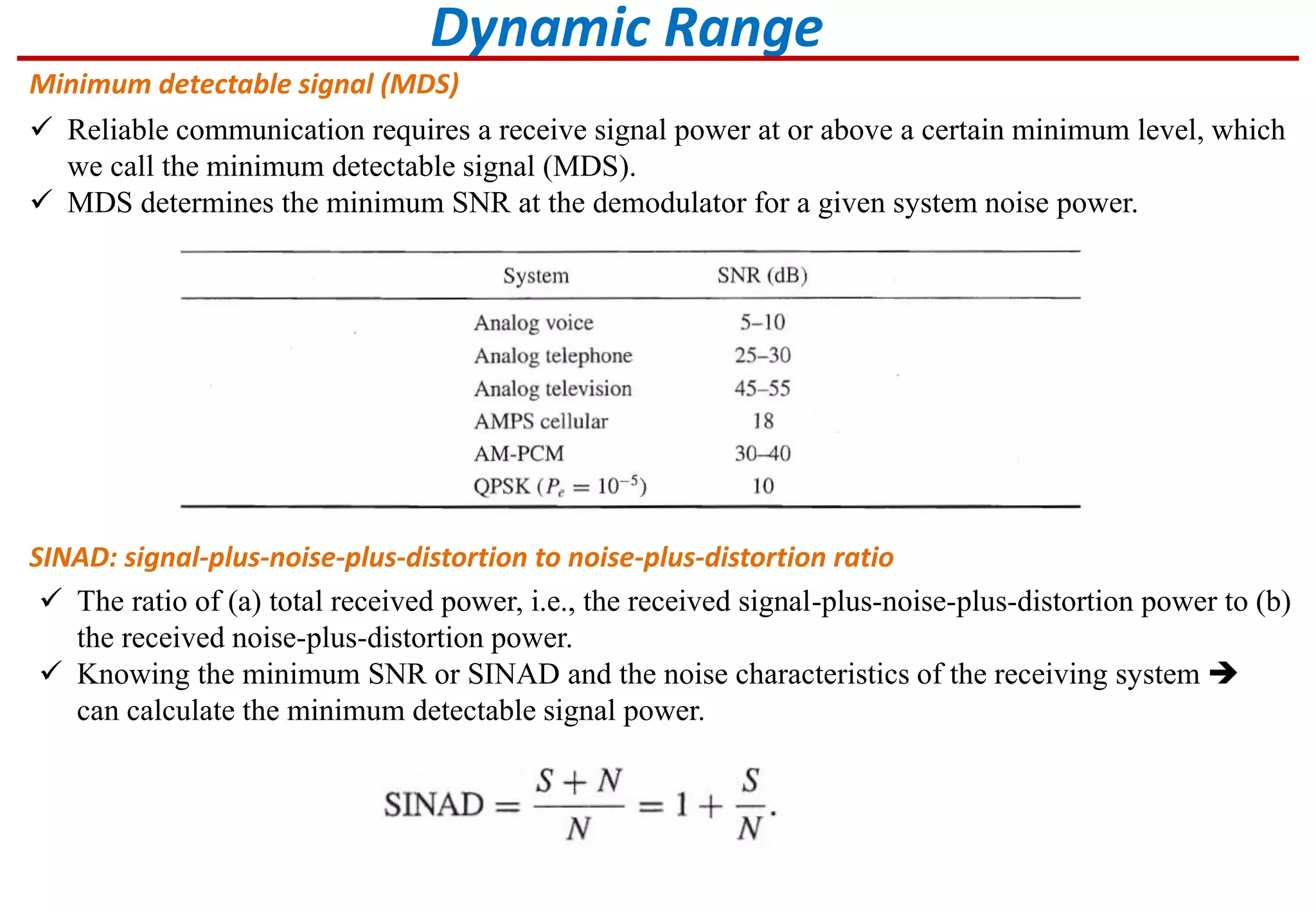 Dynamic Range

Minimum detectable signal (MDS)

✓ Reliable communication requires a receive signal power at or above a certain minimum level, which we call the minimum detectable signal (MDS).
✓ MDS determines the minimum SNR at the demodulator for a given system noise power.

| System | SNR (dB) |
|---|---|
| Analog voice | 5–10 |
| Analog telephone | 25–30 |
| Analog television | 45–55 |
| AMPS cellular | 18 |
| AM-PCM | 30–40 |
| QPSK ($P_e = 10^{-5}$) | 10 |

SINAD: signal-plus-noise-plus-distortion to noise-plus-distortion ratio

✓ The ratio of (a) total received power, i.e., the received signal-plus-noise-plus-distortion power to (b) the received noise-plus-distortion power.
✓ Knowing the minimum SNR or SINAD and the noise characteristics of the receiving system ➔ can calculate the minimum detectable signal power.

$\text{SINAD} = \frac{S+N}{N} = 1 + \frac{S}{N}.$